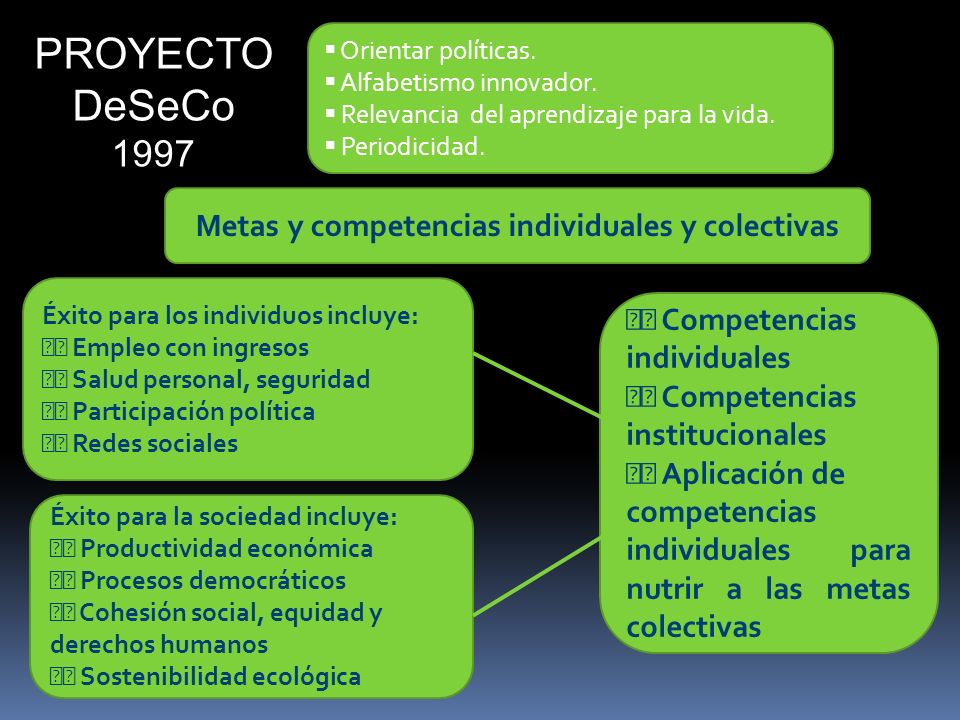 PROYECTO DeSeCo 1997

▪ Orientar políticas.
▪ Alfabetismo innovador.
▪ Relevancia del aprendizaje para la vida.
▪ Periodicidad.

Metas y competencias individuales y colectivas

Éxito para los individuos incluye:
 Empleo con ingresos
 Salud personal, seguridad
 Participación política
 Redes sociales

Éxito para la sociedad incluye:
 Productividad económica
 Procesos democráticos
 Cohesión social, equidad y derechos humanos
 Sostenibilidad ecológica

 Competencias individuales
 Competencias institucionales
 Aplicación de competencias individuales para nutrir a las metas colectivas